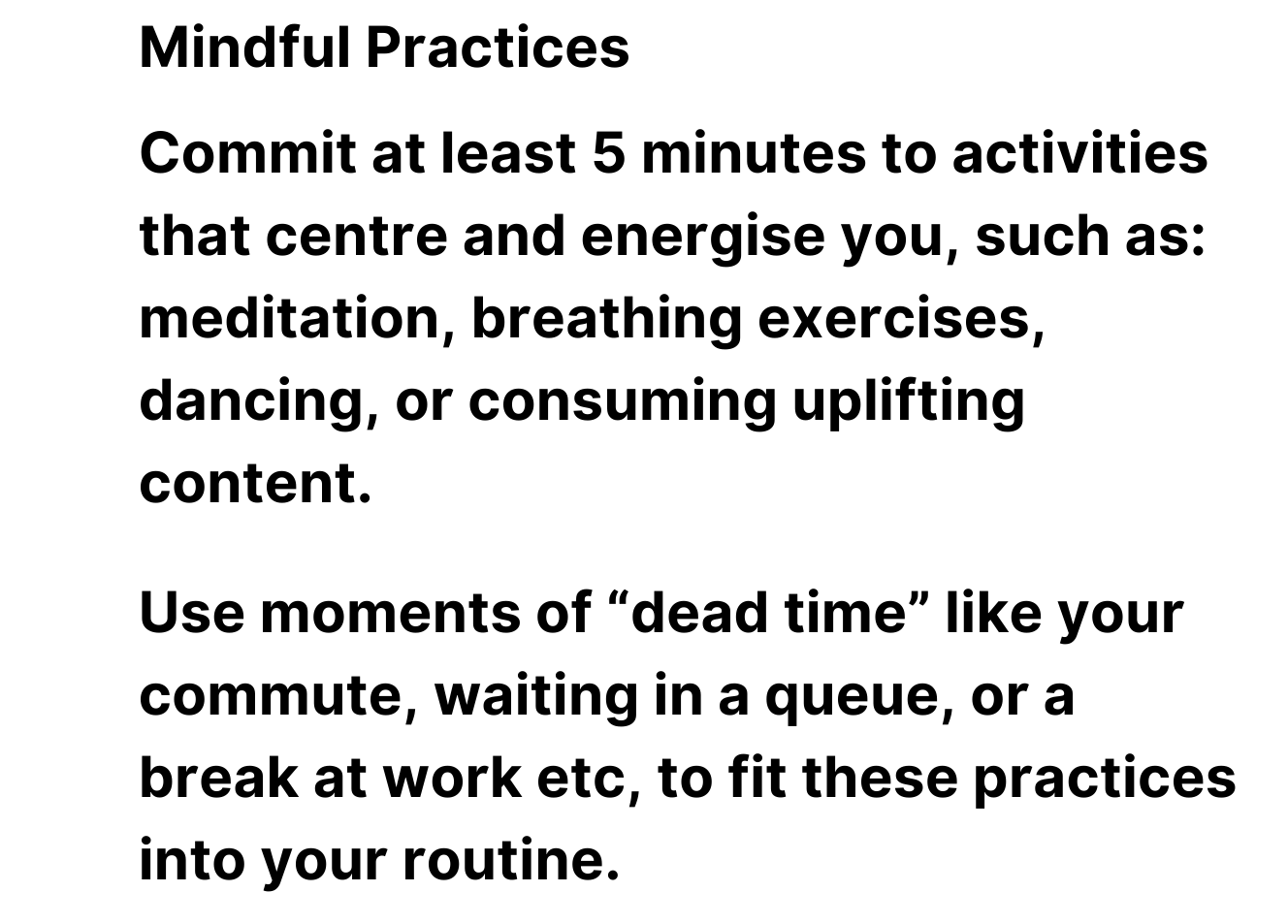 Mindful Practices

Commit at least 5 minutes to activities that centre and energise you, such as: meditation, breathing exercises, dancing, or consuming uplifting content.

Use moments of “dead time” like your commute, waiting in a queue, or a break at work etc, to fit these practices into your routine.